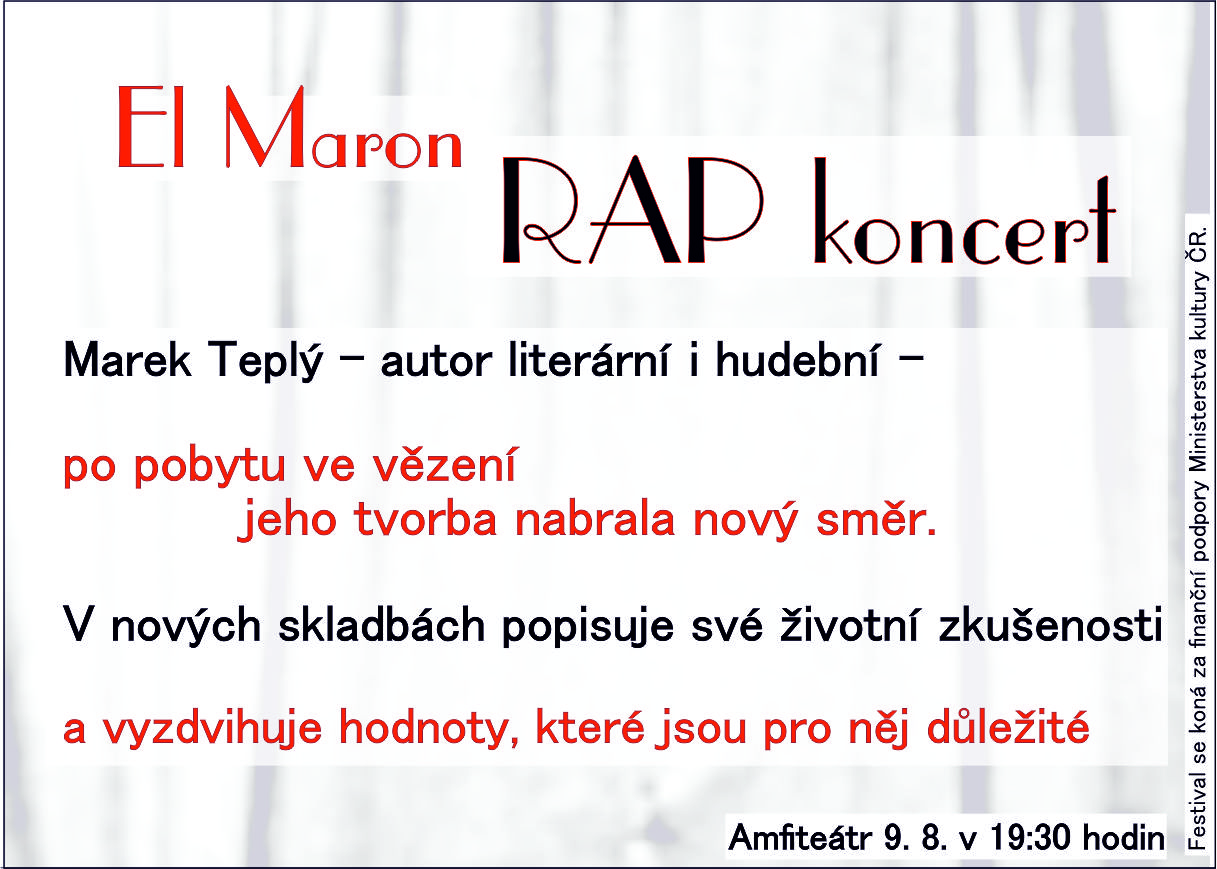 El Maron

RAP koncert

Marek Teplý – autor literární i hudební –

po pobytu ve vězení
jeho tvorba nabrala nový směr.

V nových skladbách popisuje své životní zkušenosti

a vyzdvihuje hodnoty, které jsou pro něj důležité

Amfiteátr 9. 8. v 19:30 hodin

Festival se koná za finanční podpory Ministerstva kultury ČR.